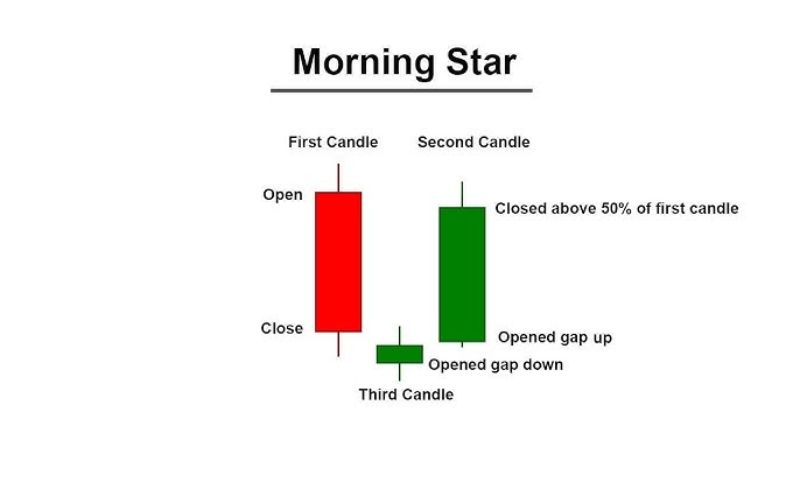 Morning Star

First Candle
Second Candle
Open
Closed above 50% of first candle
Close
Opened gap up
Opened gap down
Third Candle